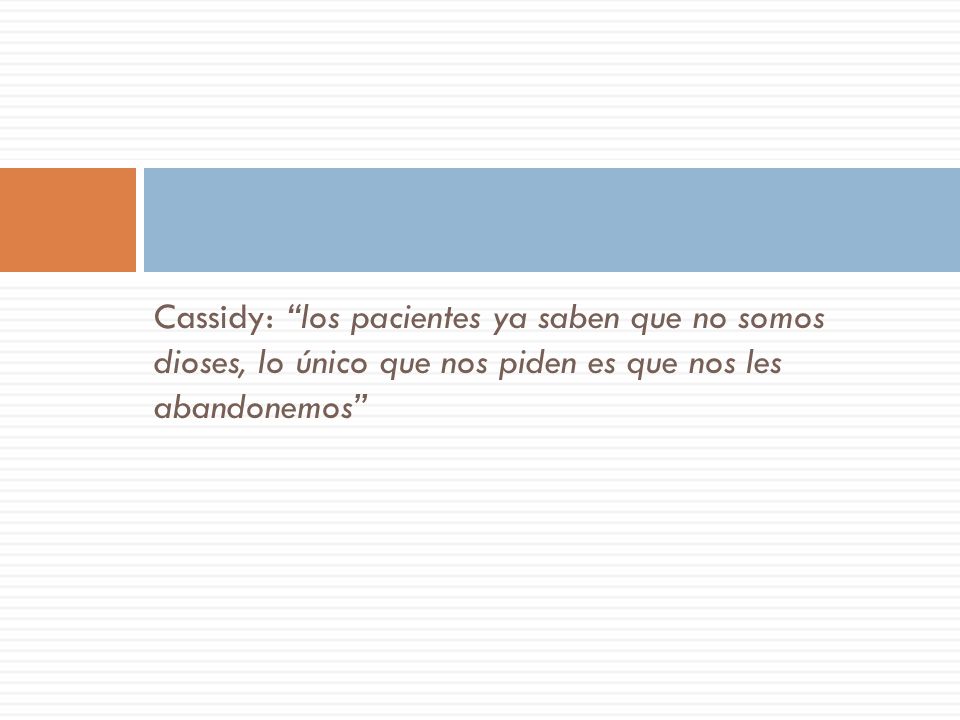 Cassidy: “los pacientes ya saben que no somos dioses, lo único que nos piden es que nos les abandonemos”